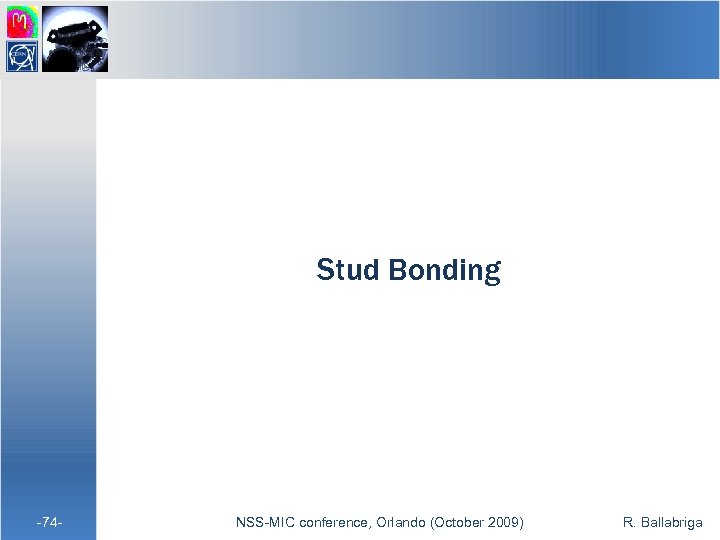 CERN

Stud Bonding

-74-

NSS-MIC conference, Orlando (October 2009)

R. Ballabriga